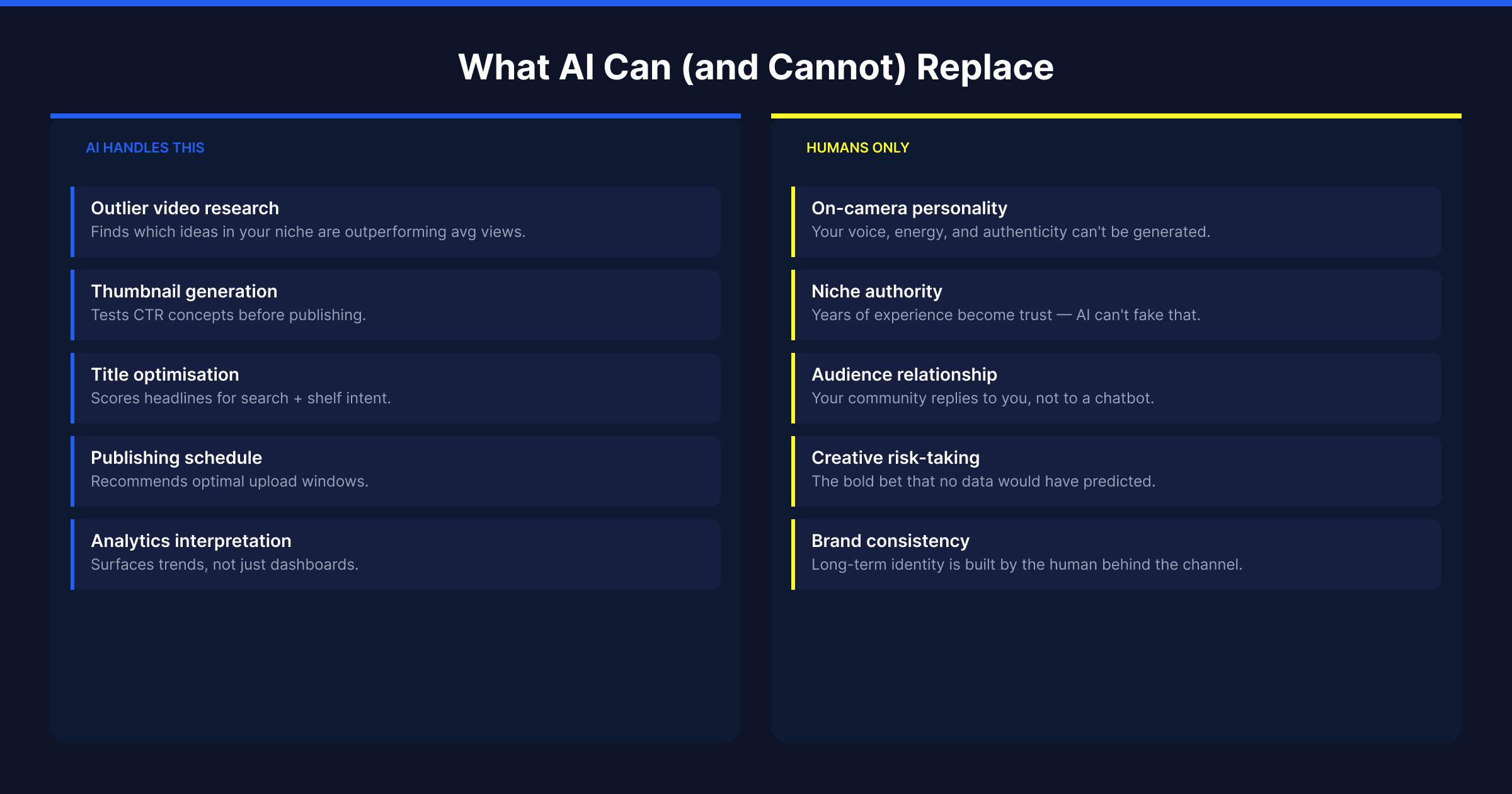 What AI Can (and Cannot) Replace

AI HANDLES THIS

Outlier video research
Finds which ideas in your niche are outperforming avg views.

Thumbnail generation
Tests CTR concepts before publishing.

Title optimisation
Scores headlines for search + shelf intent.

Publishing schedule
Recommends optimal upload windows.

Analytics interpretation
Surfaces trends, not just dashboards.

HUMANS ONLY

On-camera personality
Your voice, energy, and authenticity can't be generated.

Niche authority
Years of experience become trust — AI can't fake that.

Audience relationship
Your community replies to you, not to a chatbot.

Creative risk-taking
The bold bet that no data would have predicted.

Brand consistency
Long-term identity is built by the human behind the channel.